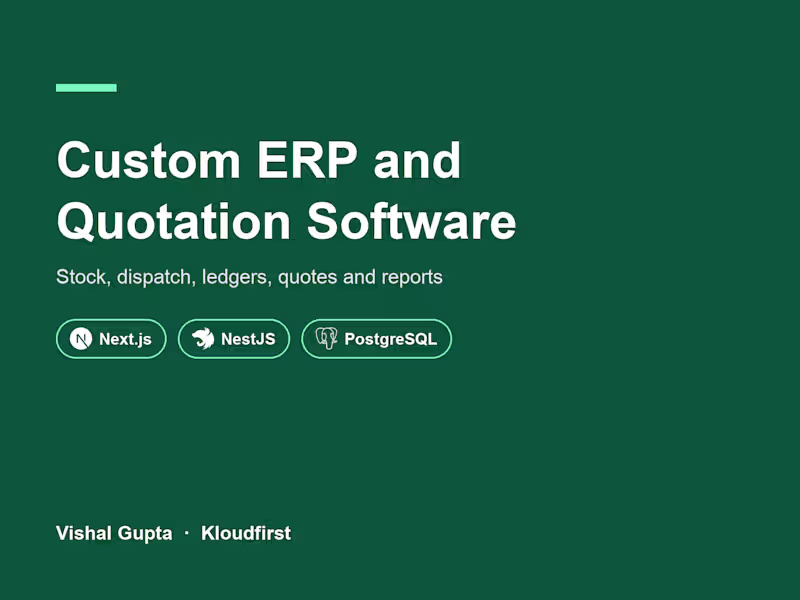 Custom ERP and Quotation Software

Stock, dispatch, ledgers, quotes and reports

Next.js NestJS PostgreSQL

Vishal Gupta · Kloudfirst